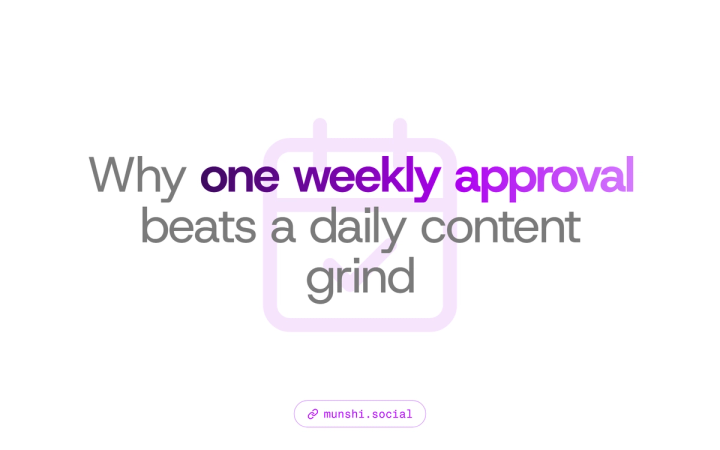 Why one weekly approval beats a daily content grind

munshi.social